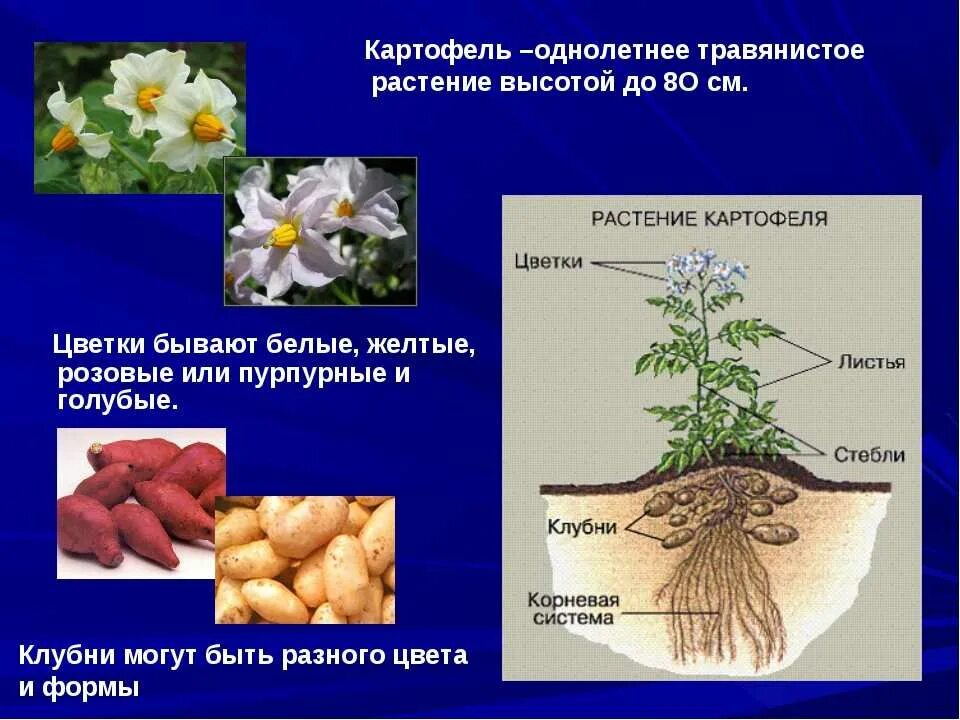 Картофель –однолетнее травянистое растение высотой до 8О см.

Цветки бывают белые, желтые, розовые или пурпурные и голубые.

Клубни могут быть разного цвета и формы

РАСТЕНИЕ КАРТОФЕЛЯ

Цветки

Листья

Стебли

Клубни

Корневая система